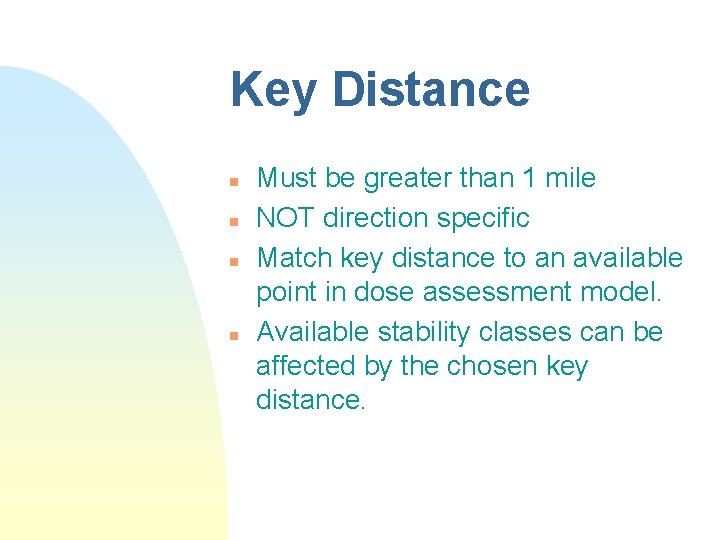 Key Distance

- Must be greater than 1 mile
- NOT direction specific
- Match key distance to an available point in dose assessment model.
- Available stability classes can be affected by the chosen key distance.